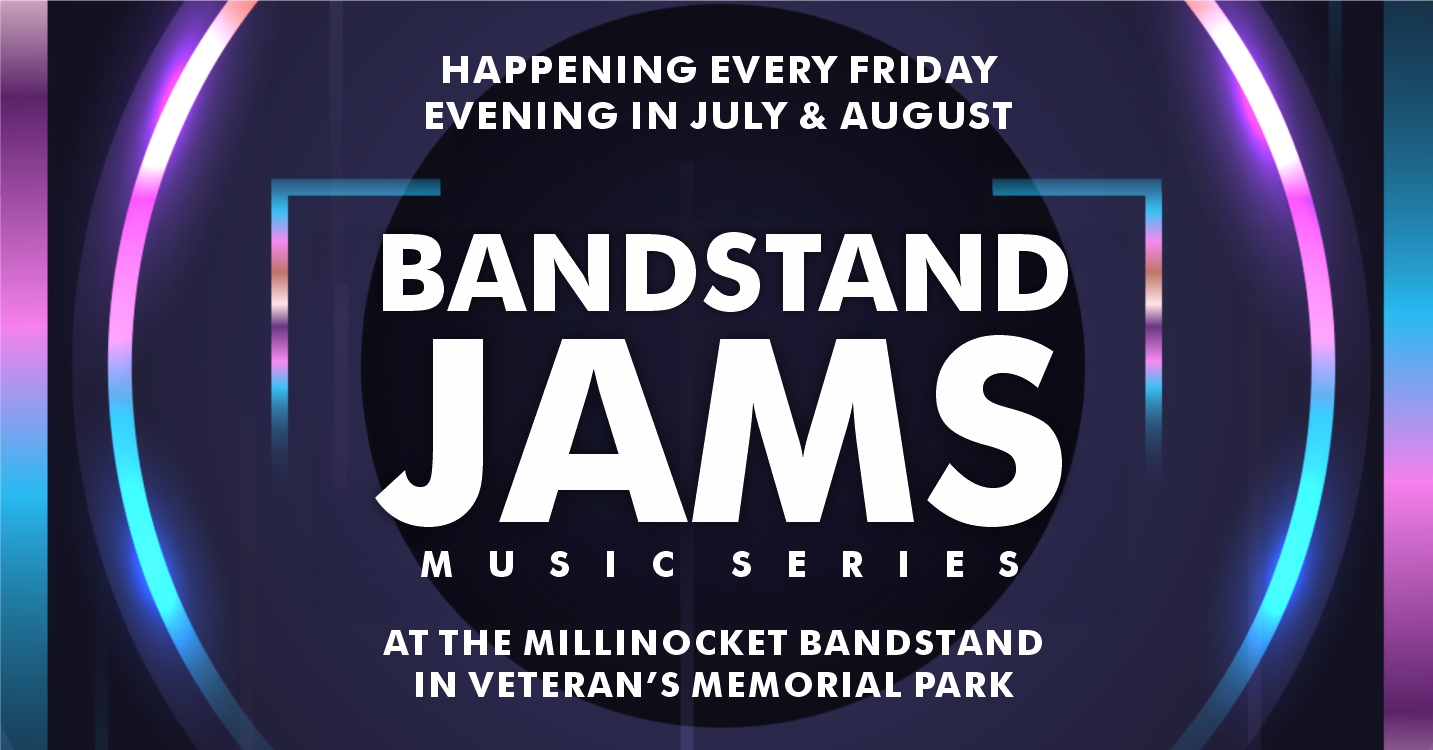 HAPPENING EVERY FRIDAY EVENING IN JULY & AUGUST

BANDSTAND JAMS

MUSIC SERIES

AT THE MILLINOCKET BANDSTAND IN VETERAN'S MEMORIAL PARK